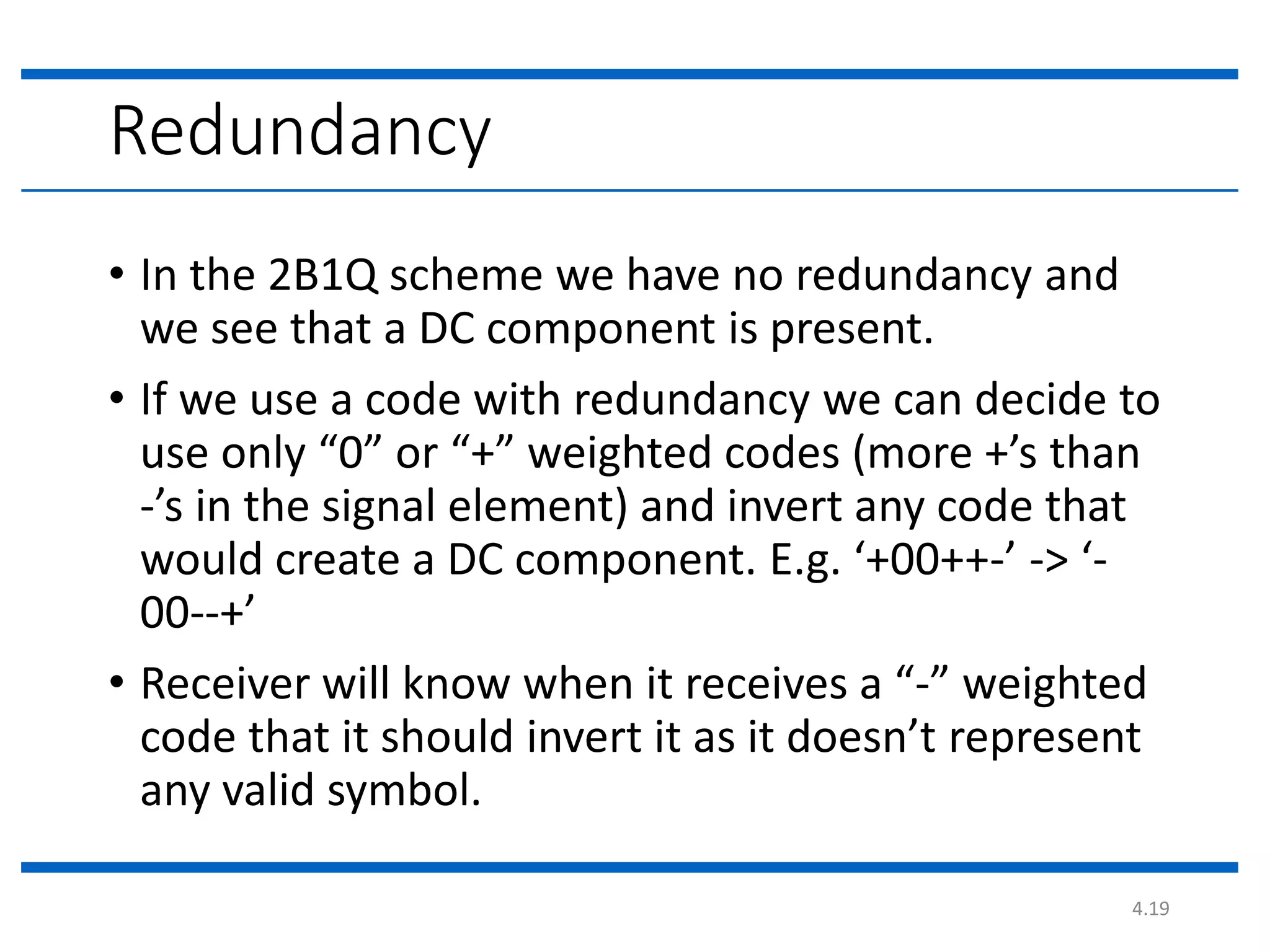 Redundancy

• In the 2B1Q scheme we have no redundancy and we see that a DC component is present.

• If we use a code with redundancy we can decide to use only “0” or “+” weighted codes (more +’s than -’s in the signal element) and invert any code that would create a DC component. E.g. ‘+00++-’ -> ‘-00--+’

• Receiver will know when it receives a “-” weighted code that it should invert it as it doesn’t represent any valid symbol.

4.19